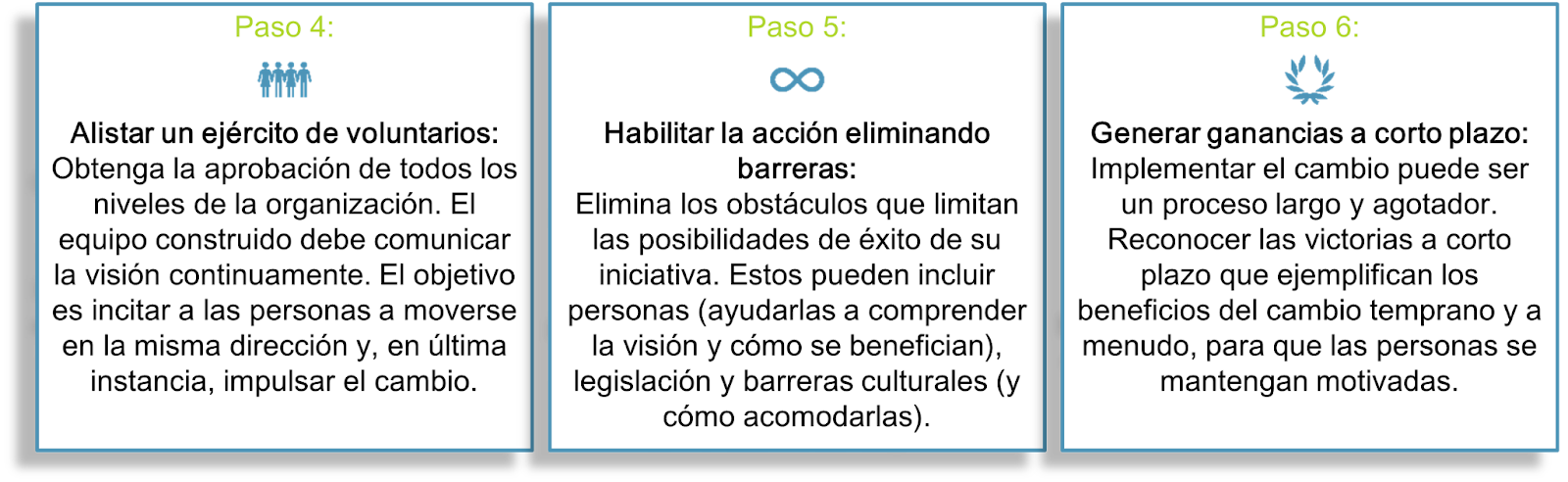 Paso 4:

Alistar un ejército de voluntarios: Obtenga la aprobación de todos los niveles de la organización. El equipo construido debe comunicar la visión continuamente. El objetivo es incitar a las personas a moverse en la misma dirección y, en última instancia, impulsar el cambio.

Paso 5:

Habilitar la acción eliminando barreras: Elimina los obstáculos que limitan las posibilidades de éxito de su iniciativa. Estos pueden incluir personas (ayudarlas a comprender la visión y cómo se benefician), legislación y barreras culturales (y cómo acomodarlas).

Paso 6:

Generar ganancias a corto plazo: Implementar el cambio puede ser un proceso largo y agotador. Reconocer las victorias a corto plazo que ejemplifican los beneficios del cambio temprano y a menudo, para que las personas se mantengan motivadas.